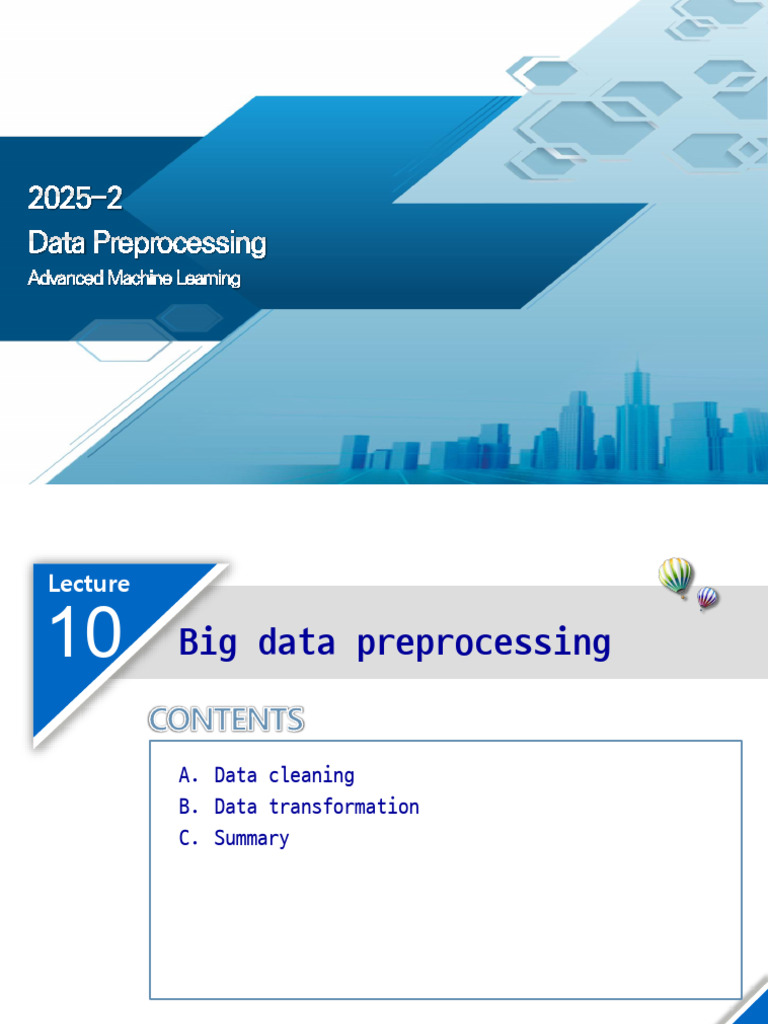 2025-2
Data Preprocessing
Advanced Machine Learning

Lecture
10
Big data preprocessing

CONTENTS

A. Data cleaning
B. Data transformation
C. Summary